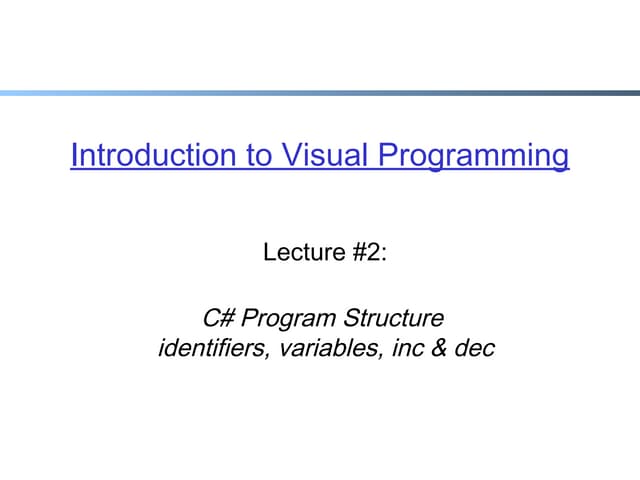 Introduction to Visual Programming

Lecture #2:

C# Program Structure
identifiers, variables, inc & dec